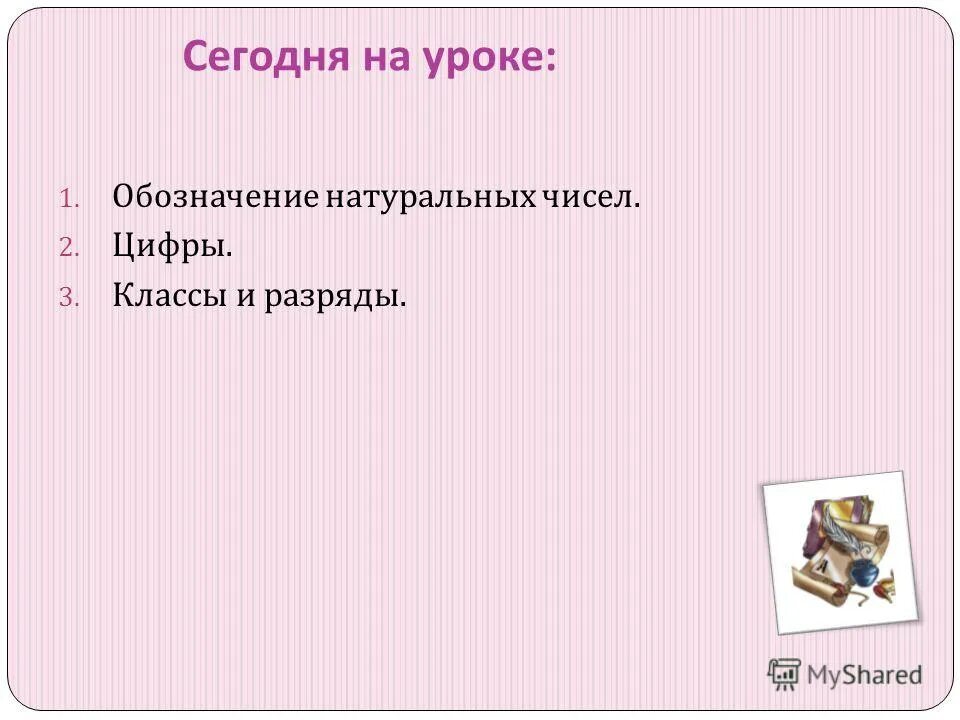 Сегодня на уроке:

1. Обозначение натуральных чисел.
2. Цифры.
3. Классы и разряды.

MyShared